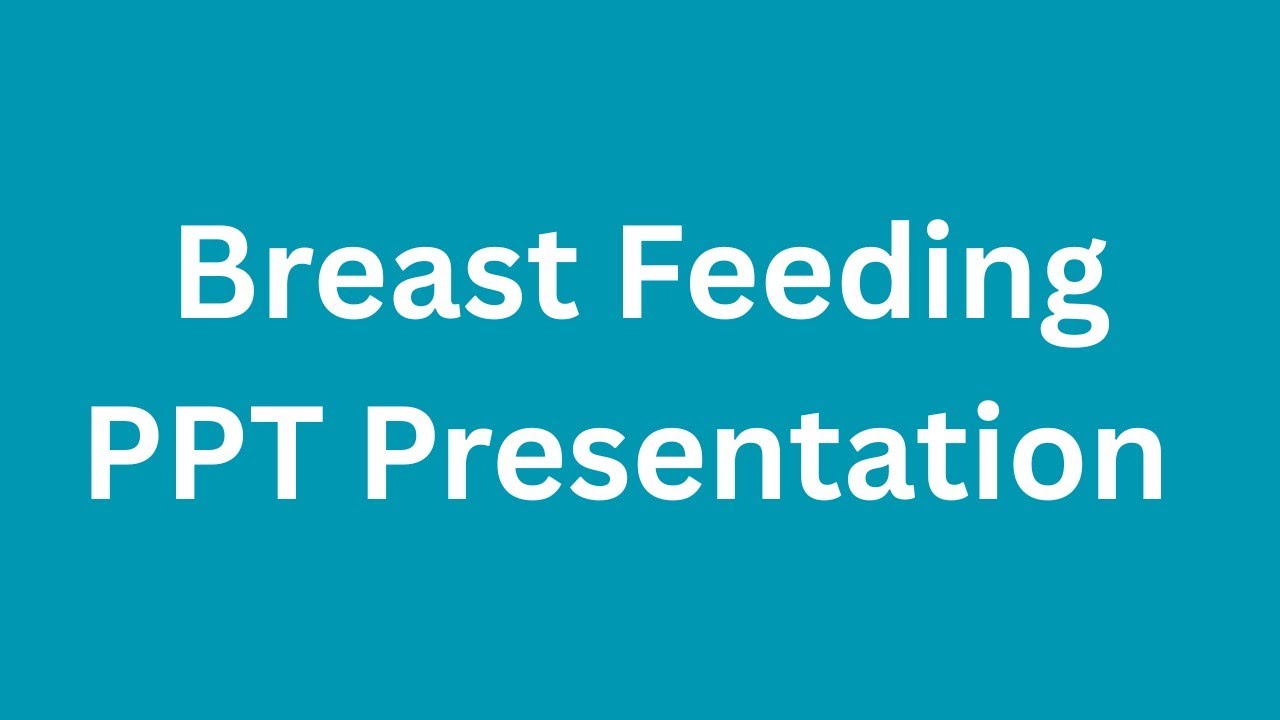 Breast Feeding
PPT Presentation